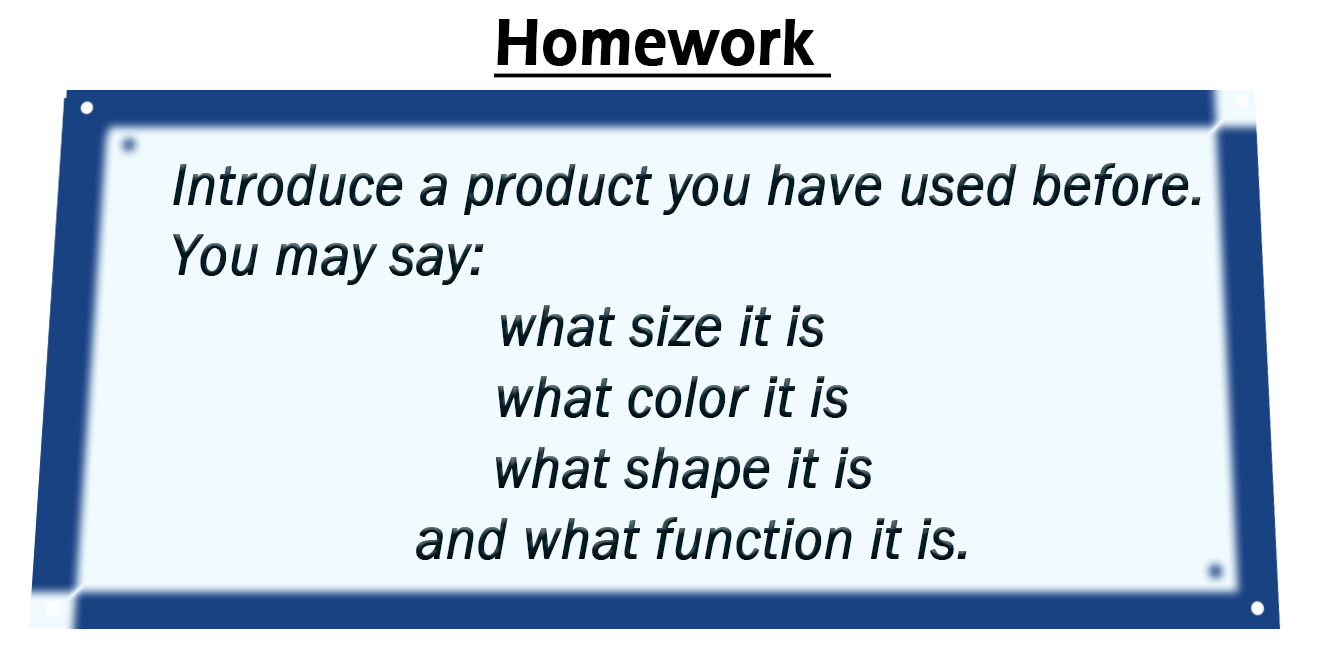 Homework

Introduce a product you have used before.
You may say:

what size it is
what color it is
what shape it is
and what function it is.